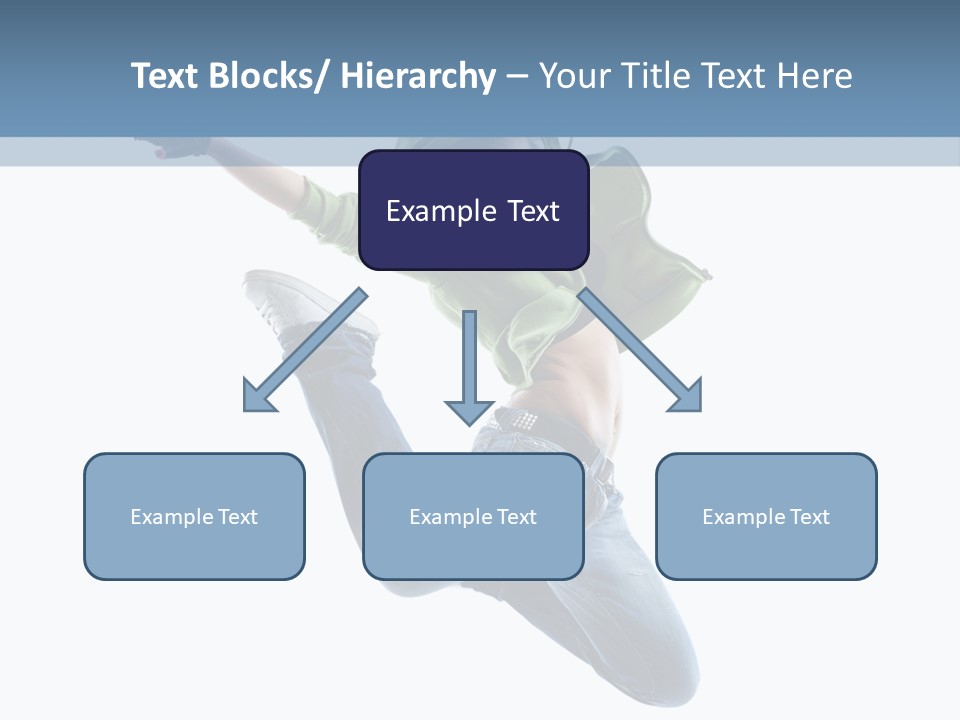 Text Blocks/ Hierarchy – Your Title Text Here

Example Text

Example Text

Example Text

Example Text